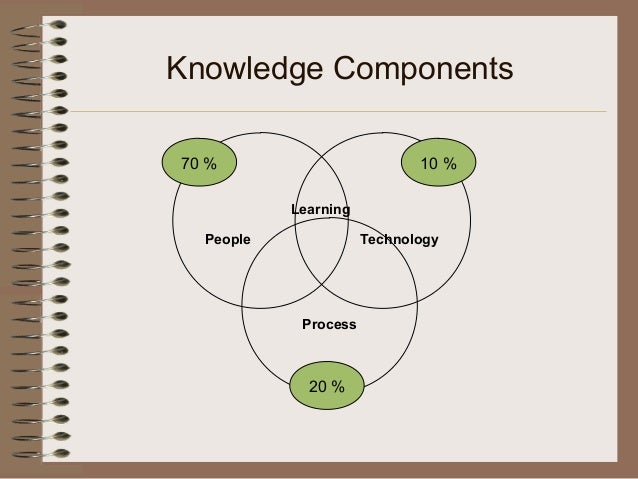 Knowledge Components

70 %

10 %

Learning

People

Technology

Process

20 %